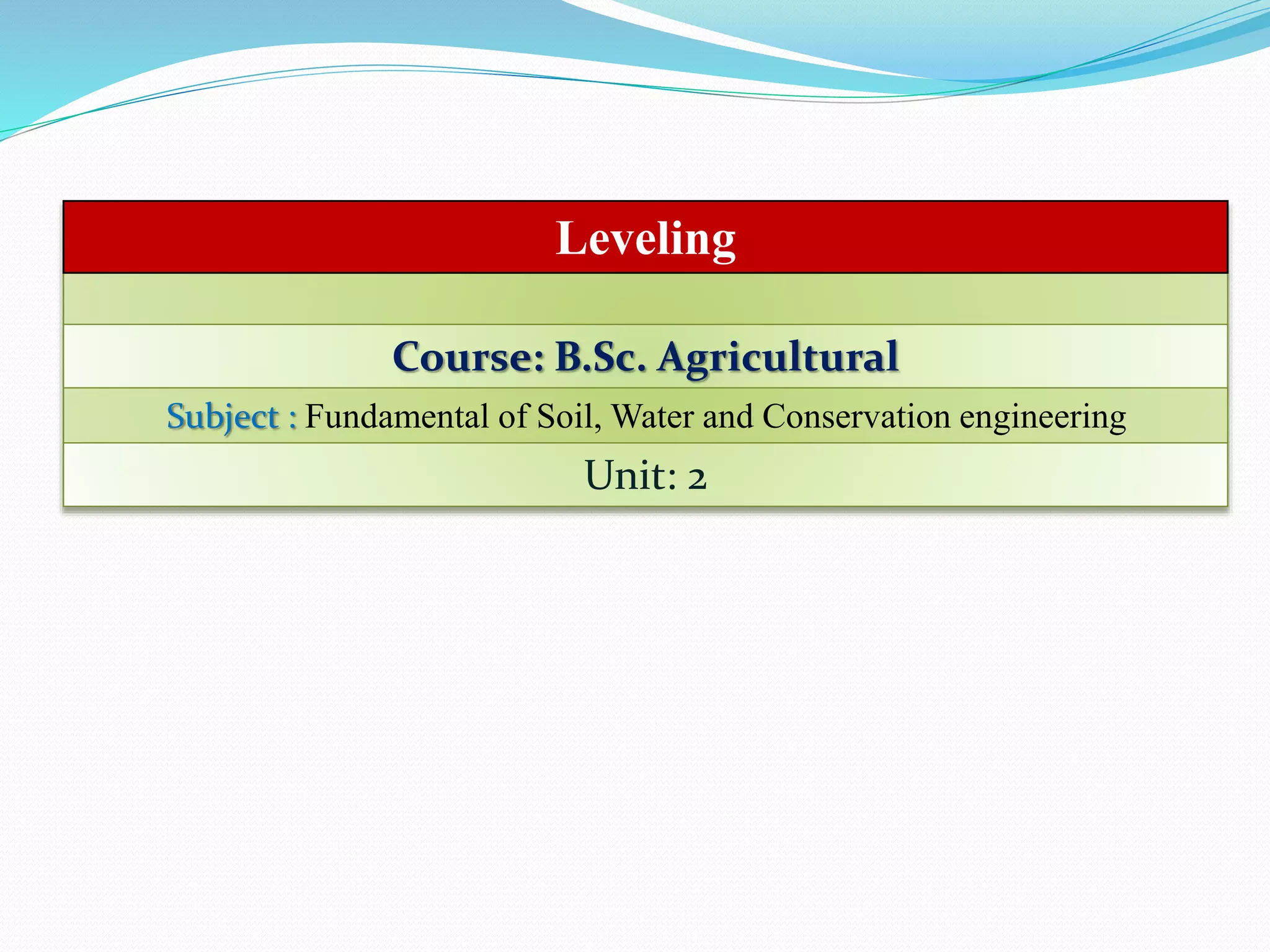 Leveling

Course: B.Sc. Agricultural

Subject : Fundamental of Soil, Water and Conservation engineering

Unit: 2